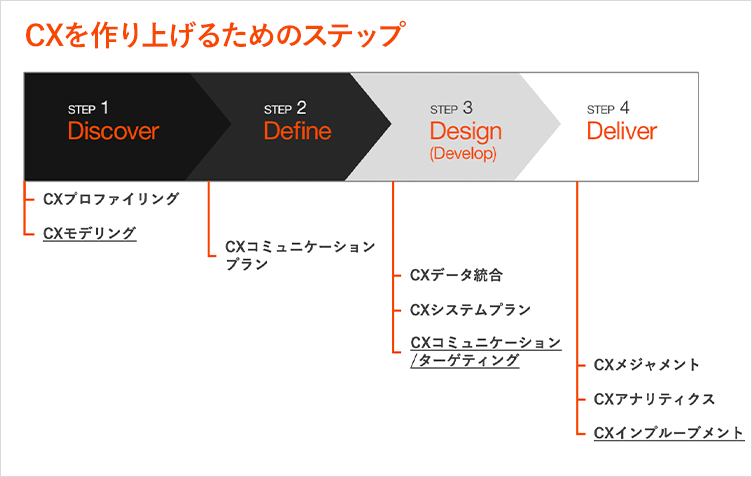 CXを作り上げるためのステップ

STEP 1
Discover

STEP 2
Define

STEP 3
Design
(Develop)

STEP 4
Deliver

CXプロファイリング

CXモデリング

CXコミュニケーションプラン

CXデータ統合

CXシステムプラン

CXコミュニケーション/ターゲティング

CXメジャメント

CXアナリティクス

CXインプルーブメント